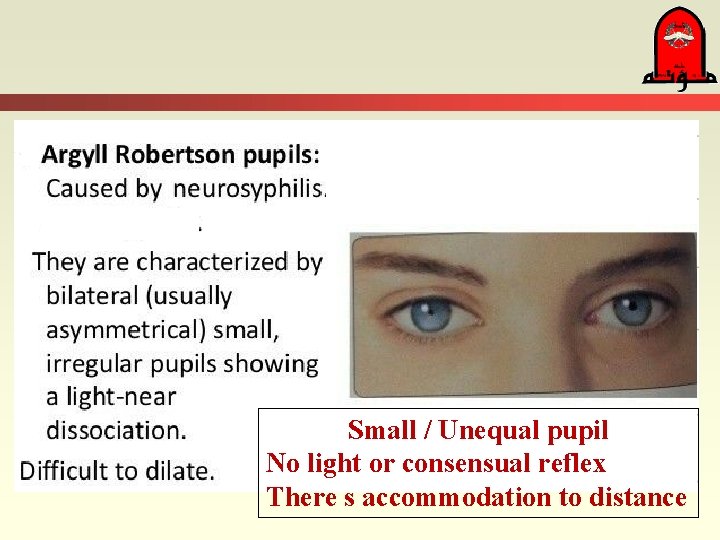 مؤتة

Argyll Robertson pupils:
Caused by neurosyphilis.

They are characterized by bilateral (usually asymmetrical) small, irregular pupils showing a light-near dissociation.

Difficult to dilate.

Small / Unequal pupil
No light or consensual reflex
There s accommodation to distance